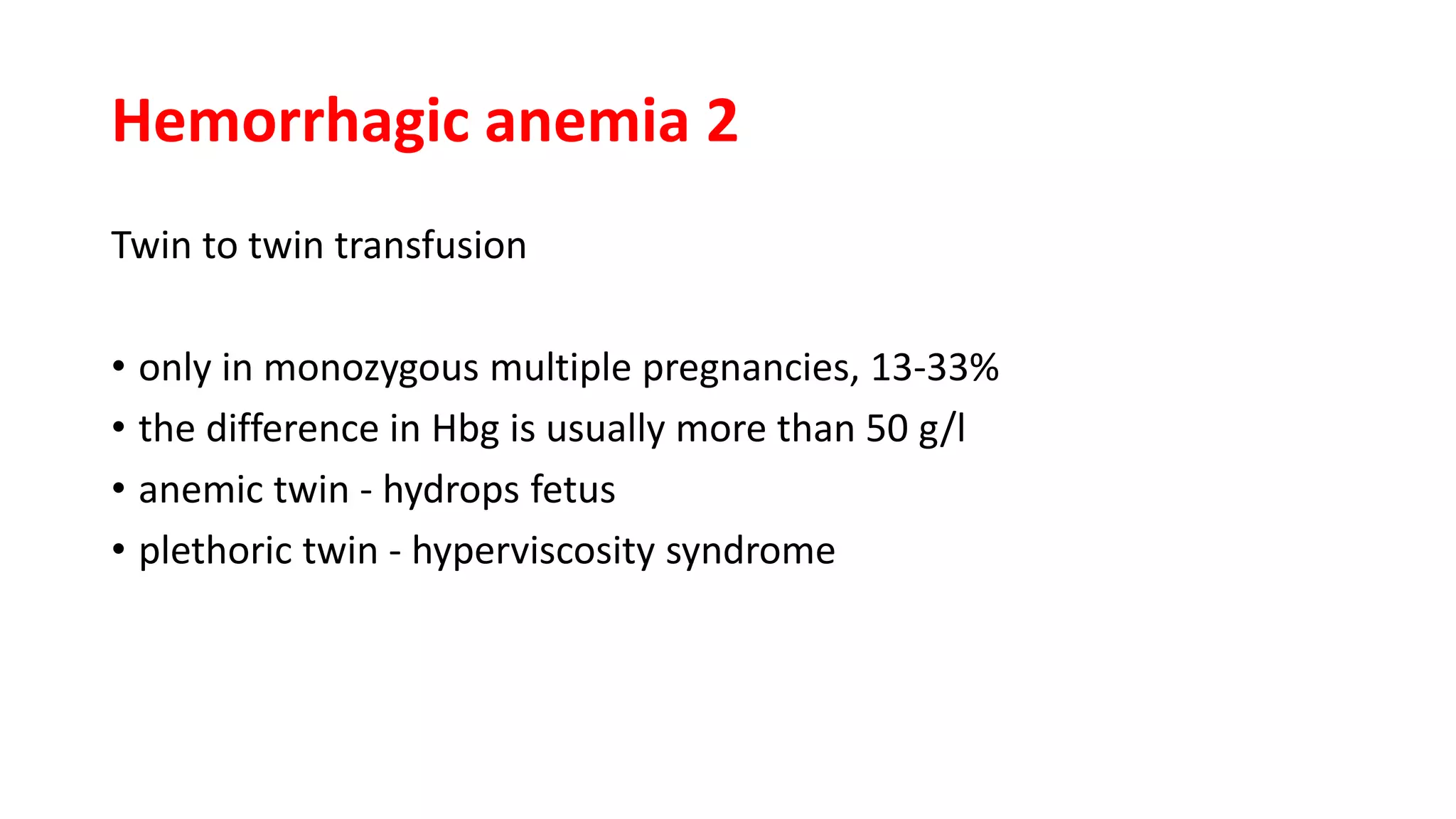 Hemorrhagic anemia 2

Twin to twin transfusion

• only in monozygous multiple pregnancies, 13-33%
• the difference in Hbg is usually more than 50 g/l
• anemic twin - hydrops fetus
• plethoric twin - hyperviscosity syndrome